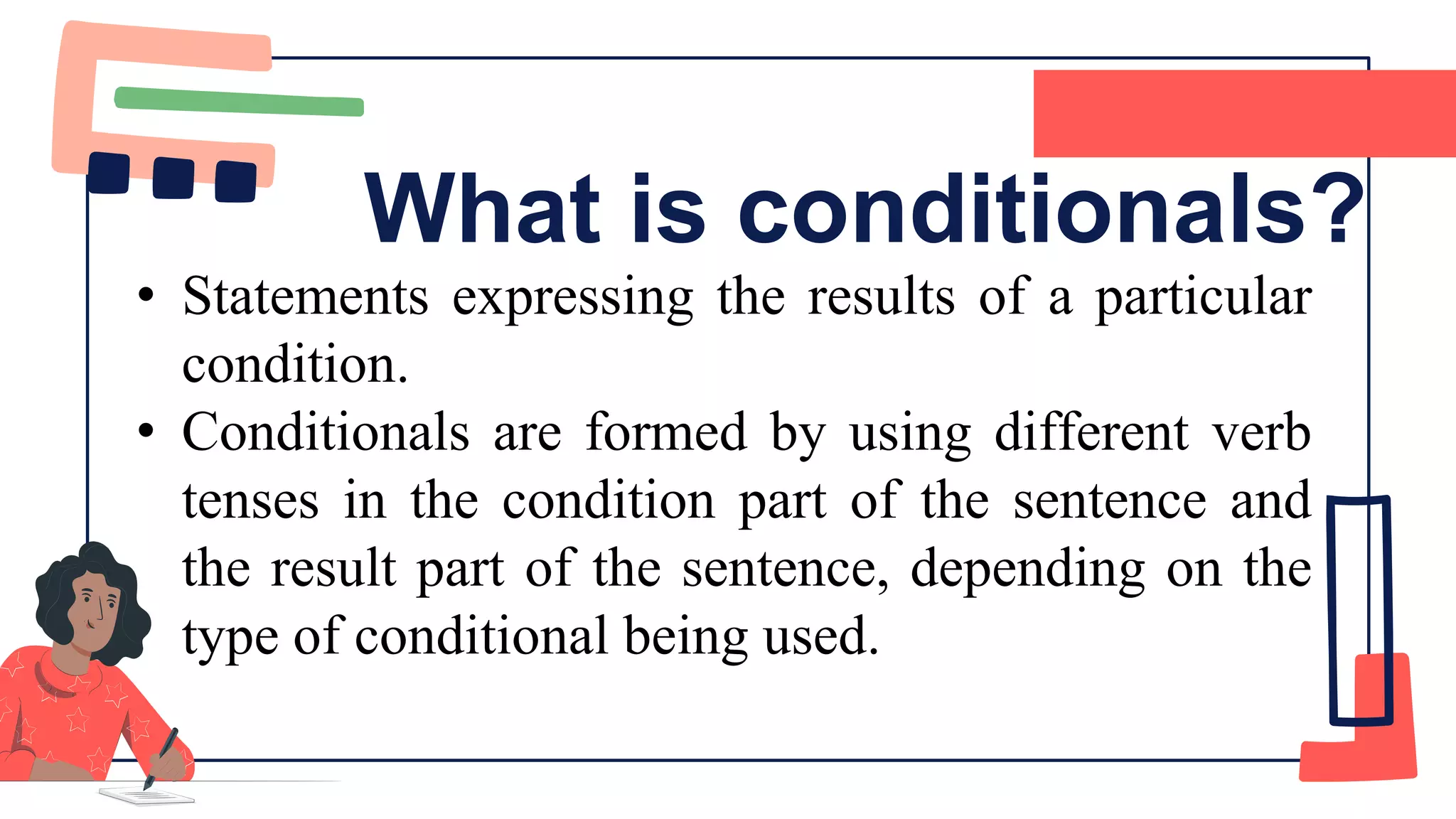 What is conditionals?

• Statements expressing the results of a particular condition.
• Conditionals are formed by using different verb tenses in the condition part of the sentence and the result part of the sentence, depending on the type of conditional being used.